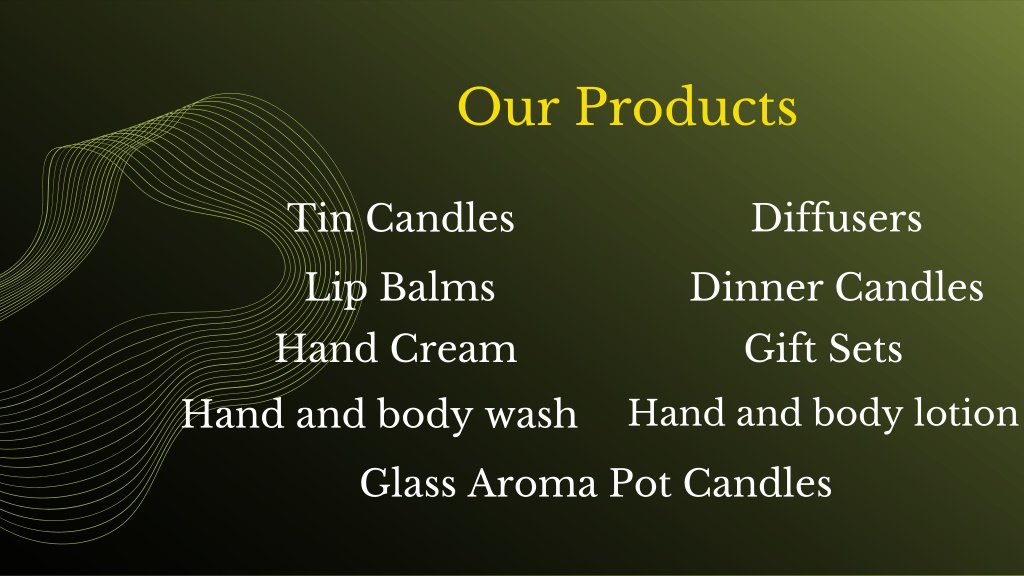 Our Products

Tin Candles

Lip Balms

Hand Cream

Hand and body wash

Diffusers

Dinner Candles

Gift Sets

Hand and body lotion

Glass Aroma Pot Candles